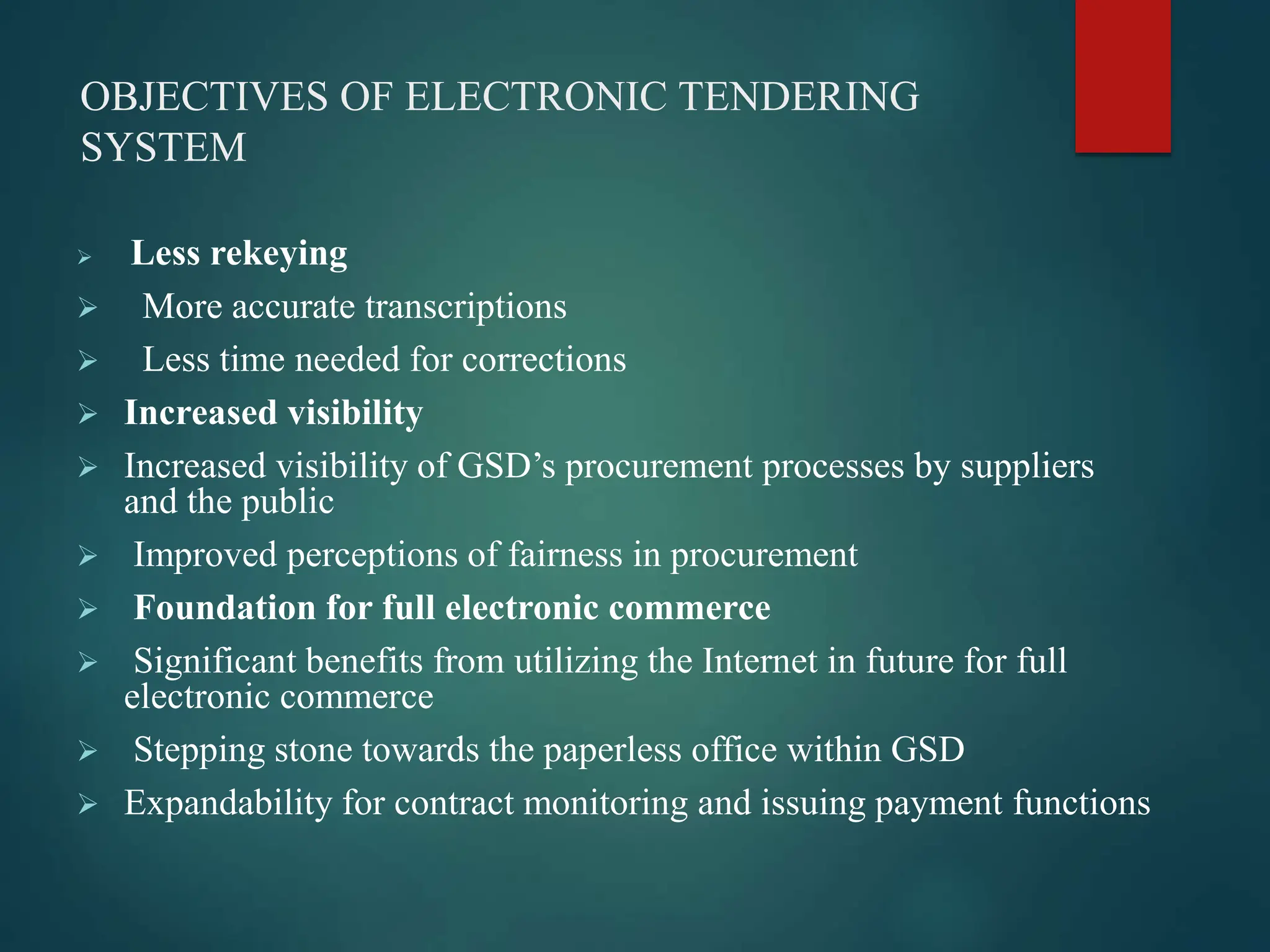 OBJECTIVES OF ELECTRONIC TENDERING SYSTEM

➢ Less rekeying
➢ More accurate transcriptions
➢ Less time needed for corrections
➢ Increased visibility
➢ Increased visibility of GSD’s procurement processes by suppliers and the public
➢ Improved perceptions of fairness in procurement
➢ Foundation for full electronic commerce
➢ Significant benefits from utilizing the Internet in future for full electronic commerce
➢ Stepping stone towards the paperless office within GSD
➢ Expandability for contract monitoring and issuing payment functions